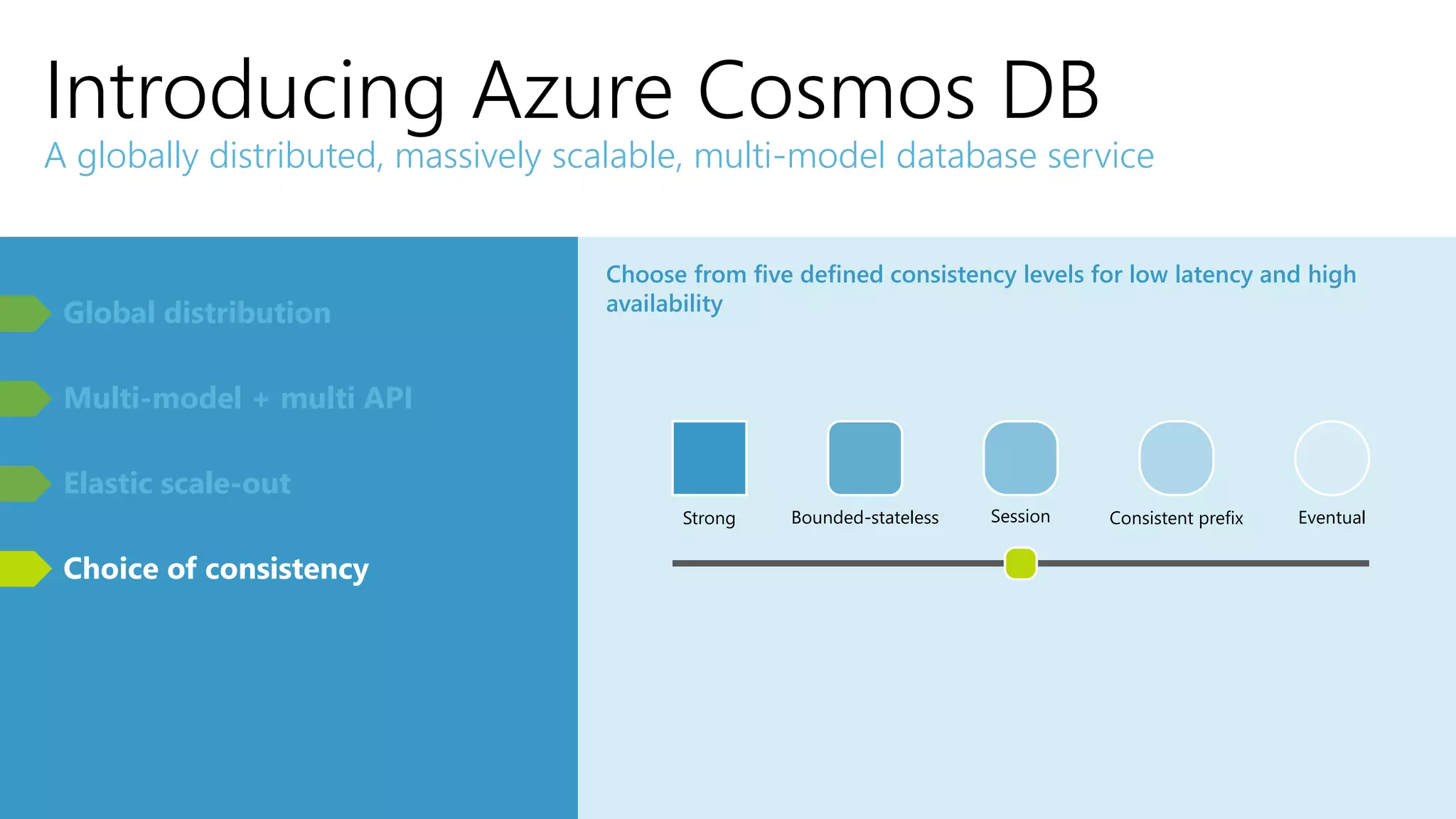 Introducing Azure Cosmos DB

A globally distributed, massively scalable, multi-model database service

Global distribution

Multi-model + multi API

Elastic scale-out

Choice of consistency

Choose from five defined consistency levels for low latency and high availability

Strong

Bounded-stateless

Session

Consistent prefix

Eventual